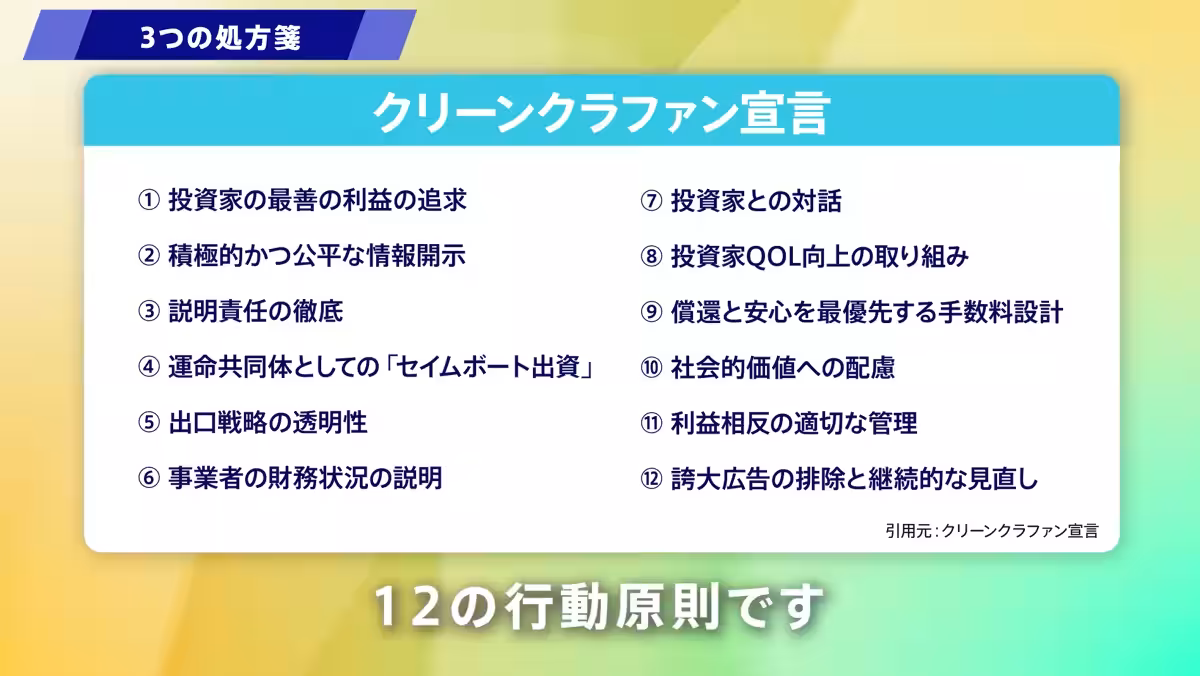 3つの処方箋

クリーンクラファン宣言

① 投資家の最善の利益の追求

② 積極的かつ公平な情報開示

③ 説明責任の徹底

④ 運命共同体としての「セイムボート出資」

⑤ 出口戦略の透明性

⑥ 事業者の財務状況の説明

⑦ 投資家との対話

⑧ 投資家QOL向上の取り組み

⑨ 償還と安心を最優先する手数料設計

⑩ 社会的価値への配慮

⑪ 利益相反の適切な管理

⑫ 誇大広告の排除と継続的な見直し

引用元：クリーンクラファン宣言

12の行動原則です